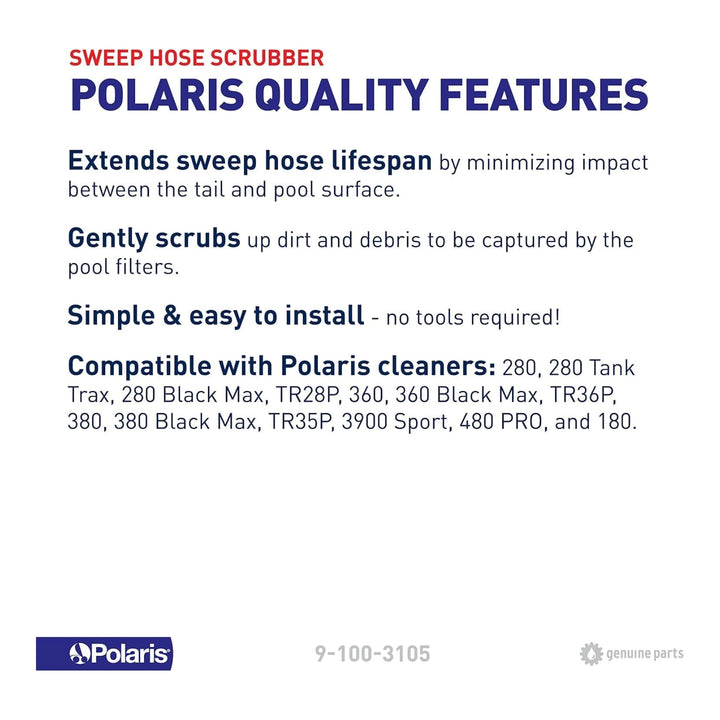 SWEEP HOSE SCRUBBER
POLARIS QUALITY FEATURES

Extends sweep hose lifespan by minimizing impact between the tail and pool surface.

Gently scrubs up dirt and debris to be captured by the pool filters.

Simple & easy to install - no tools required!

Compatible with Polaris cleaners: 280, 280 Tank Trax, 280 Black Max, TR28P, 360, 360 Black Max, TR36P, 380, 380 Black Max, TR35P, 3900 Sport, 480 PRO, and 180.

Polaris

9-100-3105

genuine parts